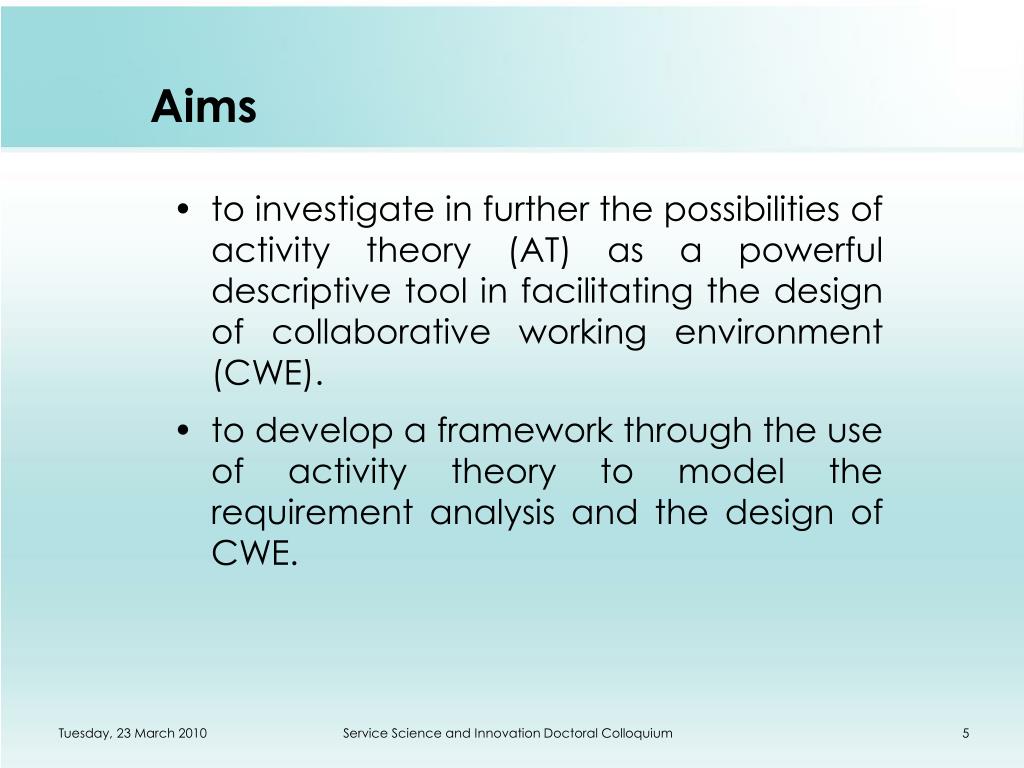 Aims

• to investigate in further the possibilities of activity theory (AT) as a powerful descriptive tool in facilitating the design of collaborative working environment (CWE).

• to develop a framework through the use of activity theory to model the requirement analysis and the design of CWE.

Tuesday, 23 March 2010 Service Science and Innovation Doctoral Colloquium 5